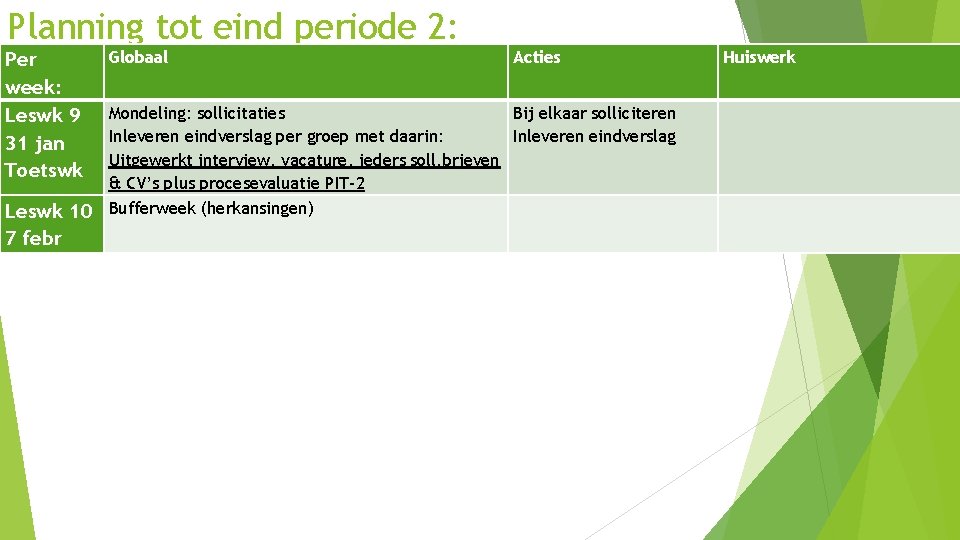 Planning tot eind periode 2:

| Per week: | Globaal | Acties | Huiswerk |
|---|---|---|---|
| Leswk 9 31 jan Toetswk | Mondeling: sollicitaties Inleveren eindverslag per groep met daarin: Uitgewerkt interview, vacature, ieders soll.brieven & CV's plus procesevaluatie PIT-2 | Bij elkaar solliciteren Inleveren eindverslag | |
| Leswk 10 7 febr | Bufferweek (herkansingen) | | |